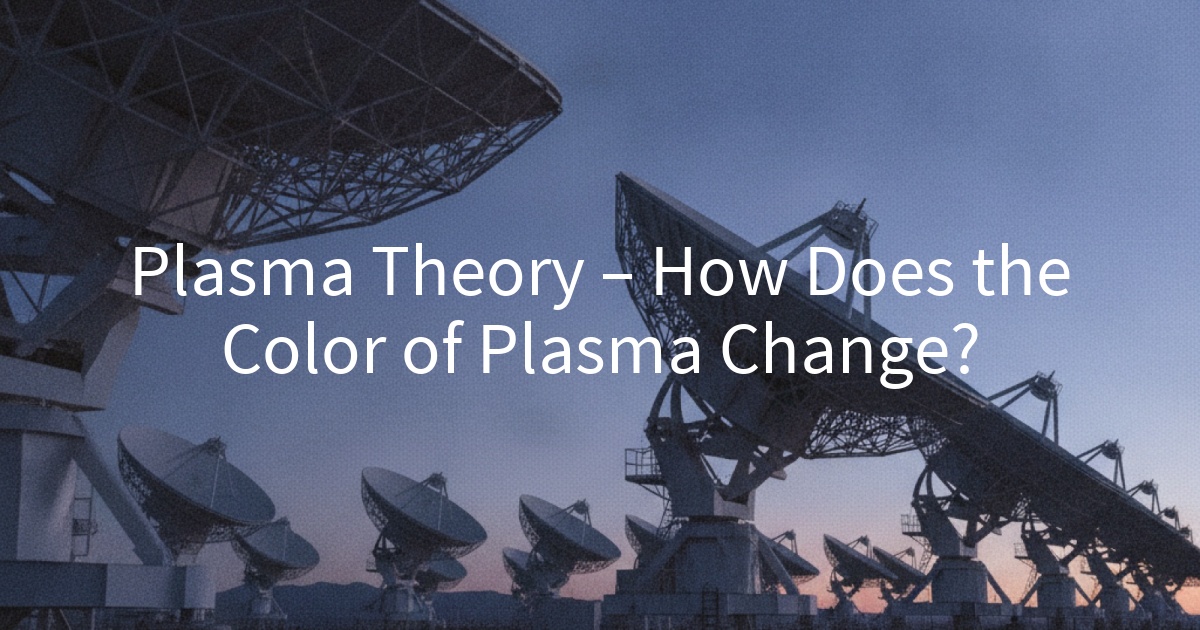 Plasma Theory – How Does the Color of Plasma Change?